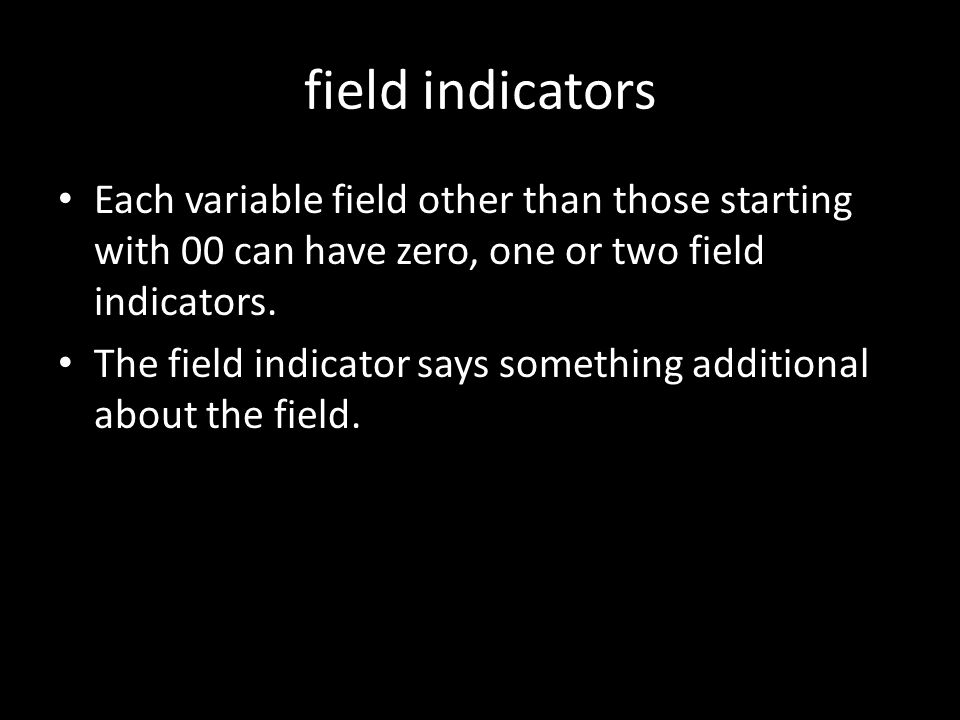 field indicators

• Each variable field other than those starting with 00 can have zero, one or two field indicators.

• The field indicator says something additional about the field.